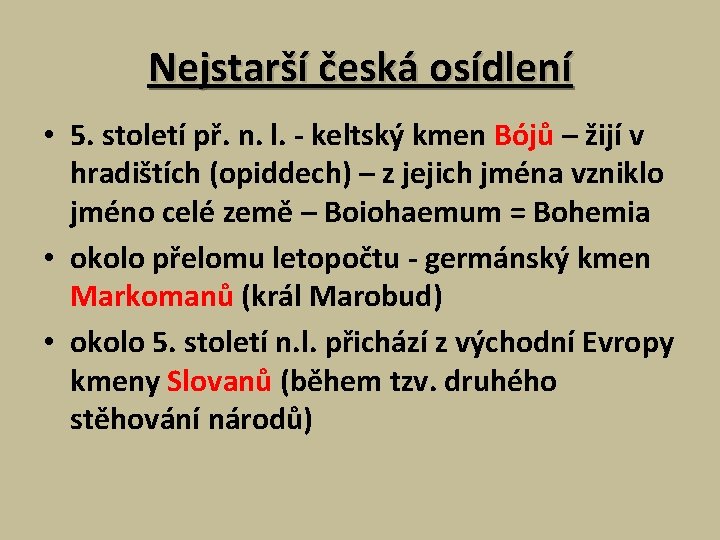 Nejstarší česká osídlení

• 5. století př. n. l. - keltský kmen Bójů – žijí v hradištích (opiddech) – z jejich jména vzniklo jméno celé země – Boiohaemum = Bohemia

• okolo přelomu letopočtu - germánský kmen Markomanů (král Marobud)

• okolo 5. století n.l. přichází z východní Evropy kmeny Slovanů (během tzv. druhého stěhování národů)